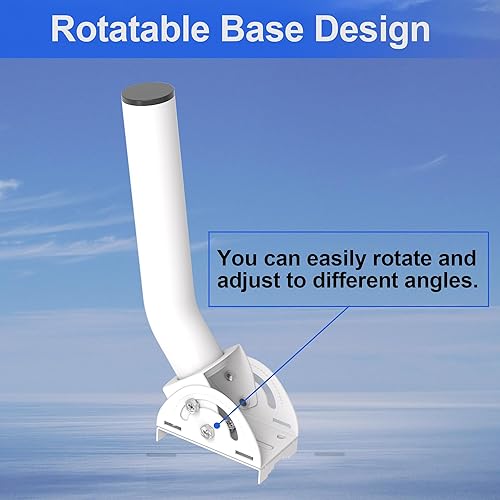 Rotatable Base Design

You can easily rotate and adjust to different angles.